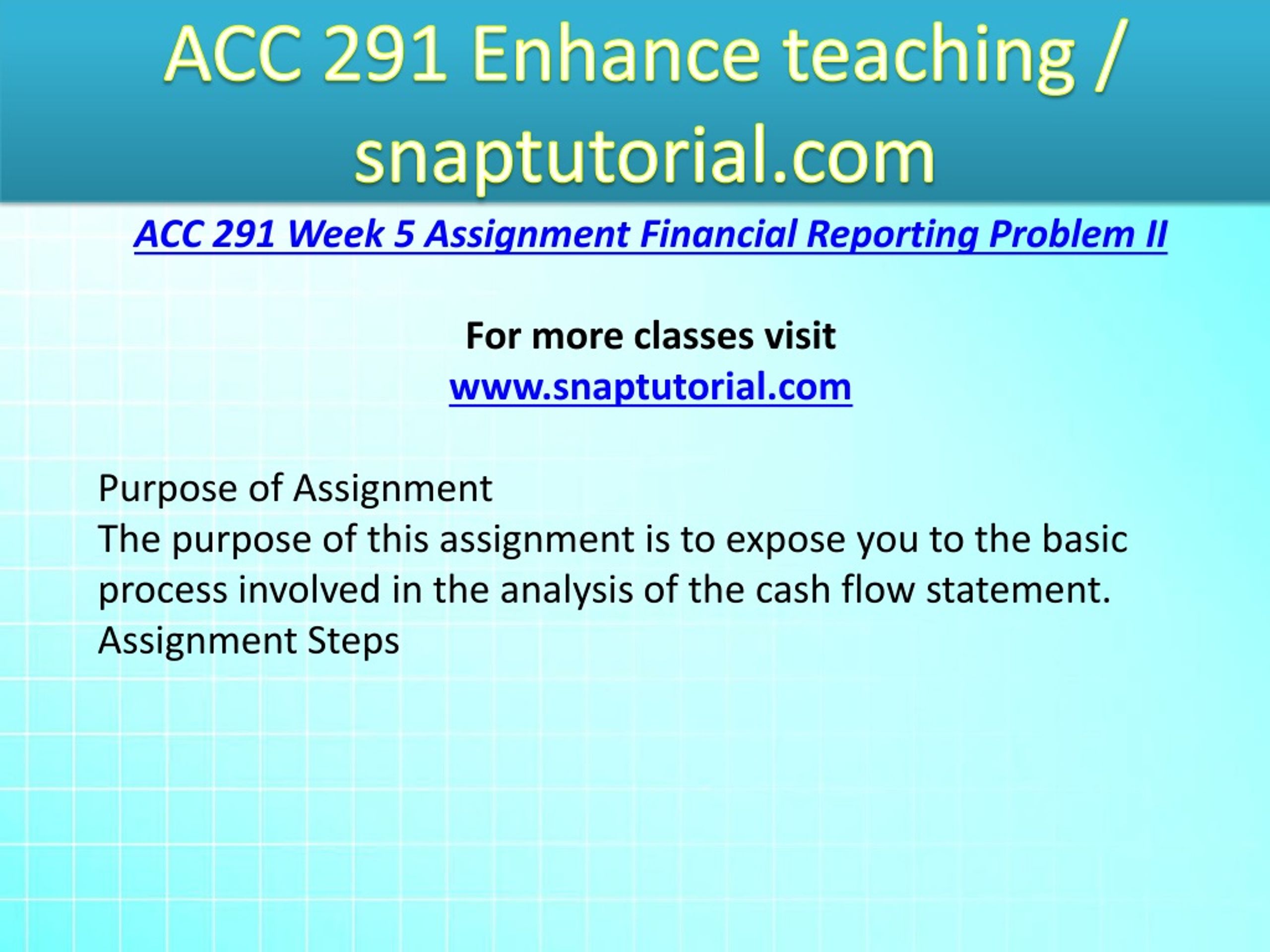 ACC 291 Enhance teaching / snaptutorial.com

ACC 291 Week 5 Assignment Financial Reporting Problem II

For more classes visit
www.snaptutorial.com

Purpose of Assignment
The purpose of this assignment is to expose you to the basic process involved in the analysis of the cash flow statement.
Assignment Steps